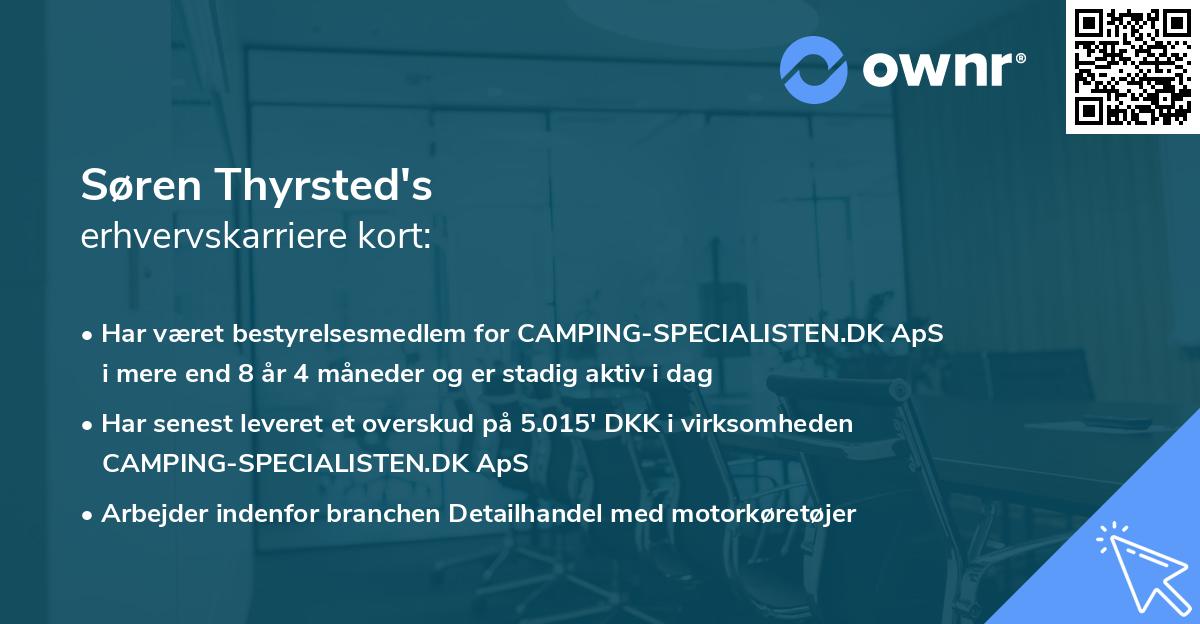 ownr®

Søren Thyrsted's
erhvervskarriere kort:

• Har været bestyrelsesmedlem for CAMPING-SPECIALISTEN.DK ApS i mere end 8 år 4 måneder og er stadig aktiv i dag

• Har senest leveret et overskud på 5.015' DKK i virksomheden CAMPING-SPECIALISTEN.DK ApS

• Arbejder indenfor branchen Detailhandel med motorkøretøjer